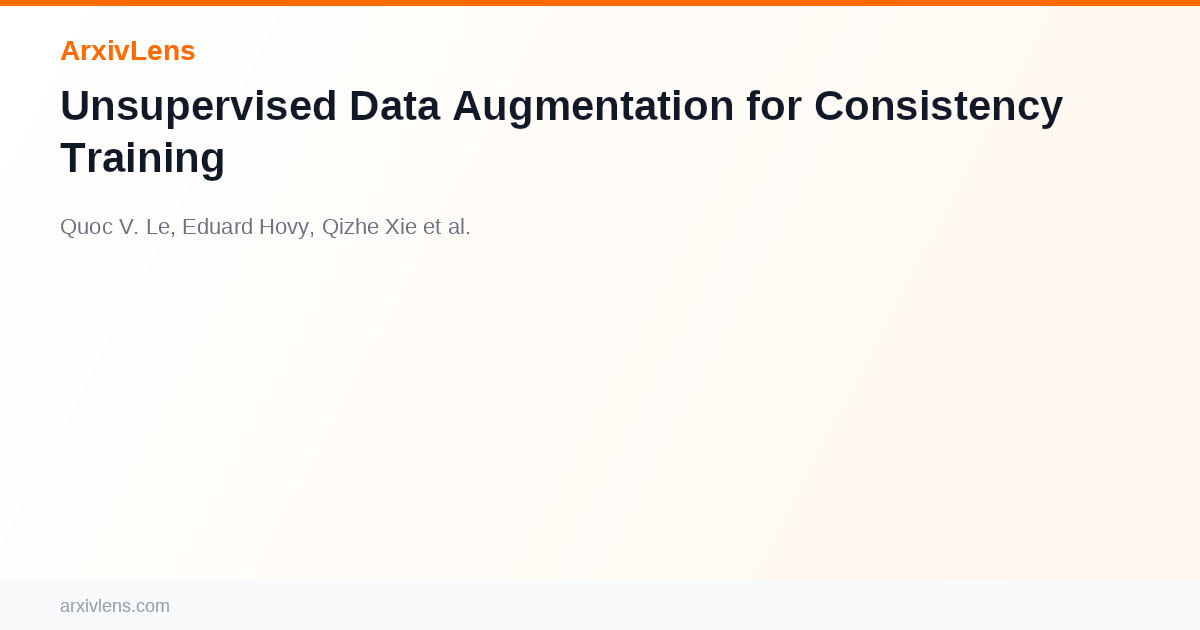 ArxivLens

Unsupervised Data Augmentation for Consistency Training

Quoc V. Le, Eduard Hovy, Qizhe Xie et al.

arxivlens.com